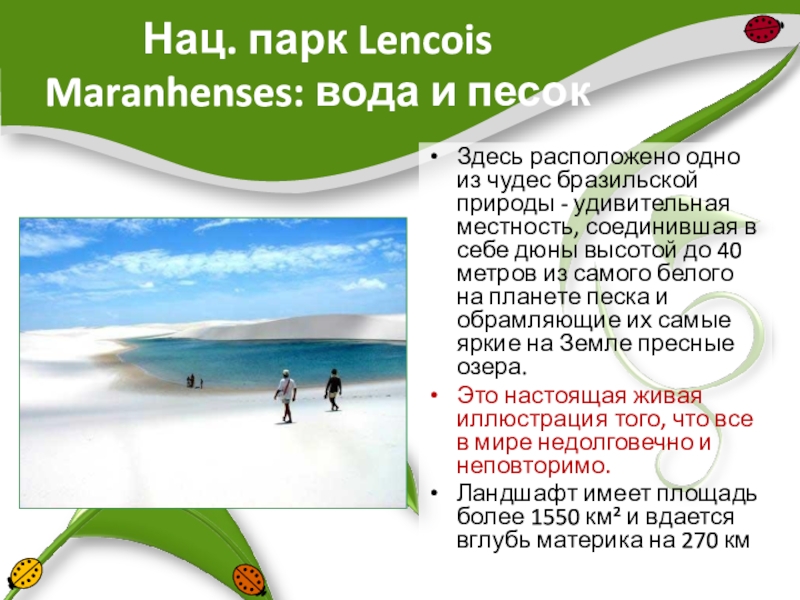 Нац. парк Lencois Maranhenses: вода и песок

• Здесь расположено одно из чудес бразильской природы - удивительная местность, соединившая в себе дюны высотой до 40 метров из самого белого на планете песка и обрамляющие их самые яркие на Земле пресные озера.
• Это настоящая живая иллюстрация того, что все в мире недолговечно и неповторимо.
• Ландшафт имеет площадь более 1550 км² и вдается вглубь материка на 270 км